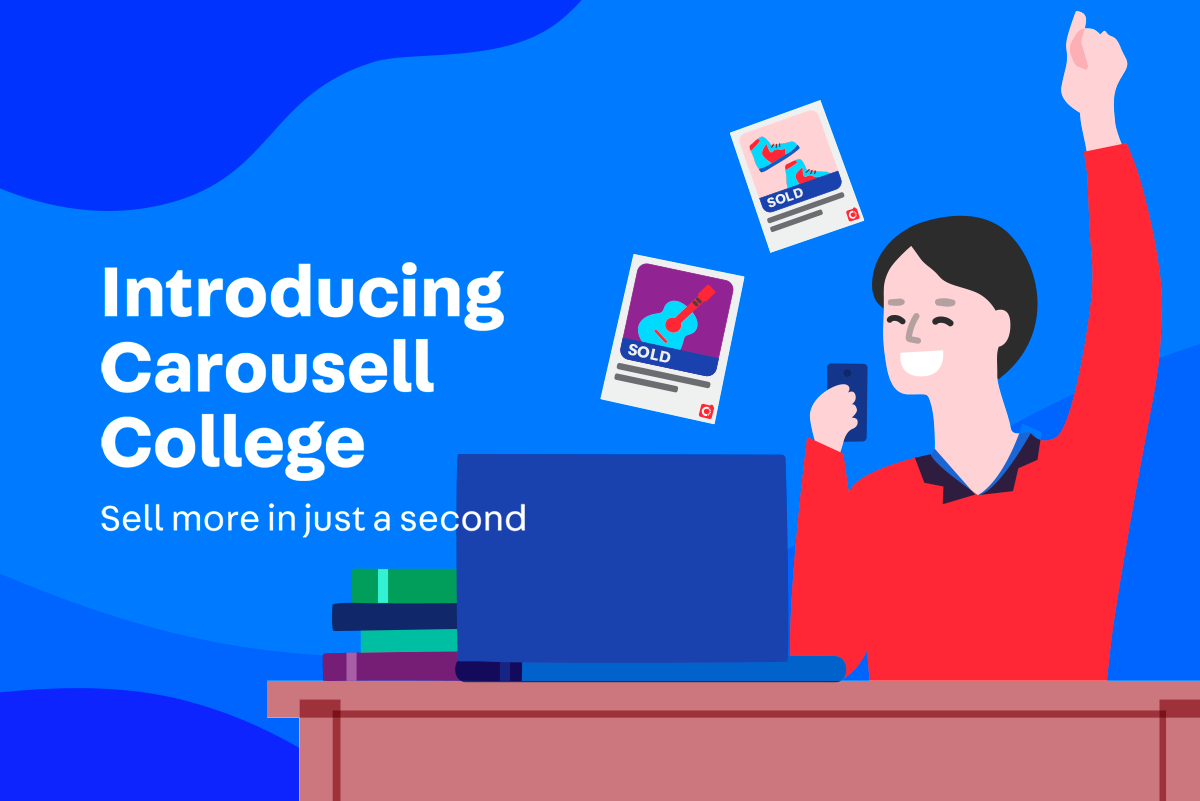 Introducing Carousell College

Sell more in just a second

SOLD

SOLD